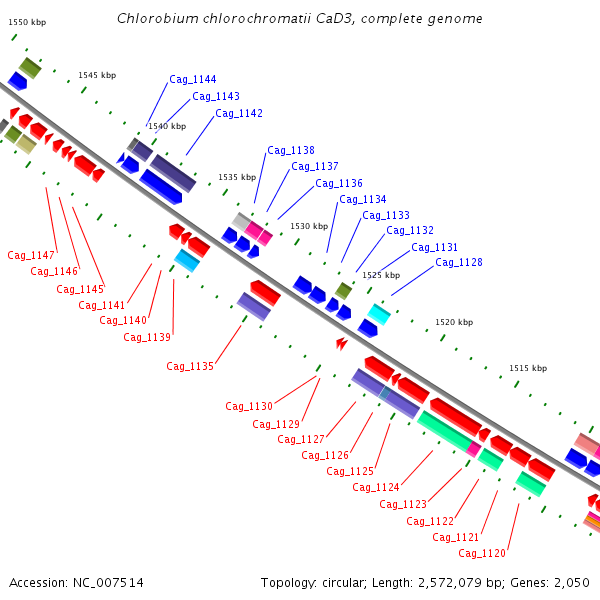 Chlorobium chlorochromatii CaD3, complete genome

1550 kbp
1545 kbp
1540 kbp
1535 kbp
1530 kbp
1525 kbp
1520 kbp
1515 kbp

Cag_1144
Cag_1143
Cag_1142
Cag_1138
Cag_1137
Cag_1136
Cag_1134
Cag_1133
Cag_1132
Cag_1131
Cag_1128

Cag_1147
Cag_1146
Cag_1145
Cag_1141
Cag_1140
Cag_1139
Cag_1135
Cag_1130
Cag_1129
Cag_1127
Cag_1126
Cag_1125
Cag_1124
Cag_1123
Cag_1122
Cag_1121
Cag_1120

Accession: NC_007514

Topology: circular; Length: 2,572,079 bp; Genes: 2,050